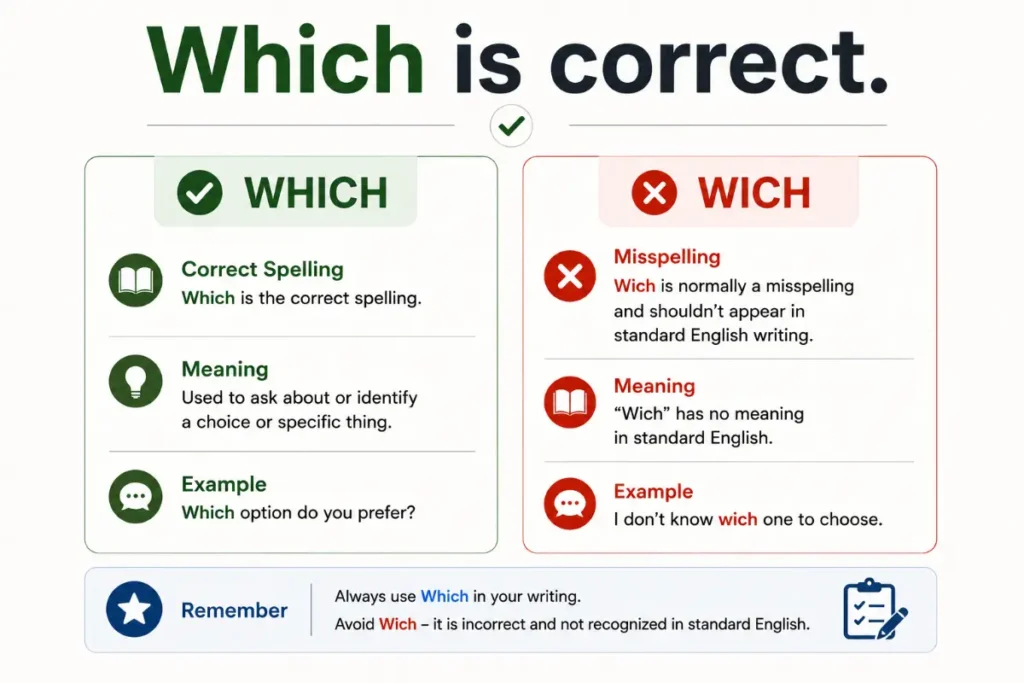 Which is correct.

WHICH

Correct Spelling
Which is the correct spelling.

Meaning
Used to ask about or identify a choice or specific thing.

Example
Which option do you prefer?

WICH

Misspelling
Wich is normally a misspelling and shouldn't appear in standard English writing.

Meaning
"Wich" has no meaning in standard English.

Example
I don't know wich one to choose.

Remember

Always use Which in your writing.
Avoid Wich – it is incorrect and not recognized in standard English.